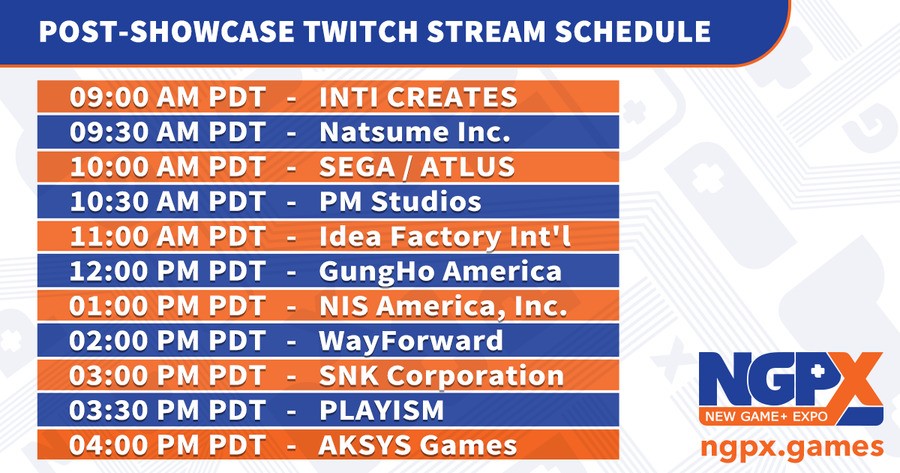 POST-SHOWCASE TWITCH STREAM SCHEDULE

09:00 AM PDT - INTI CREATES
09:30 AM PDT - Natsume Inc.
10:00 AM PDT - SEGA / ATLUS
10:30 AM PDT - PM Studios
11:00 AM PDT - Idea Factory Int'l
12:00 PM PDT - GungHo America
01:00 PM PDT - NIS America, Inc.
02:00 PM PDT - WayForward
03:00 PM PDT - SNK Corporation
03:30 PM PDT - PLAYISM
04:00 PM PDT - AKSYS Games

NGPX
NEW GAME+ EXPO
ngpx.games